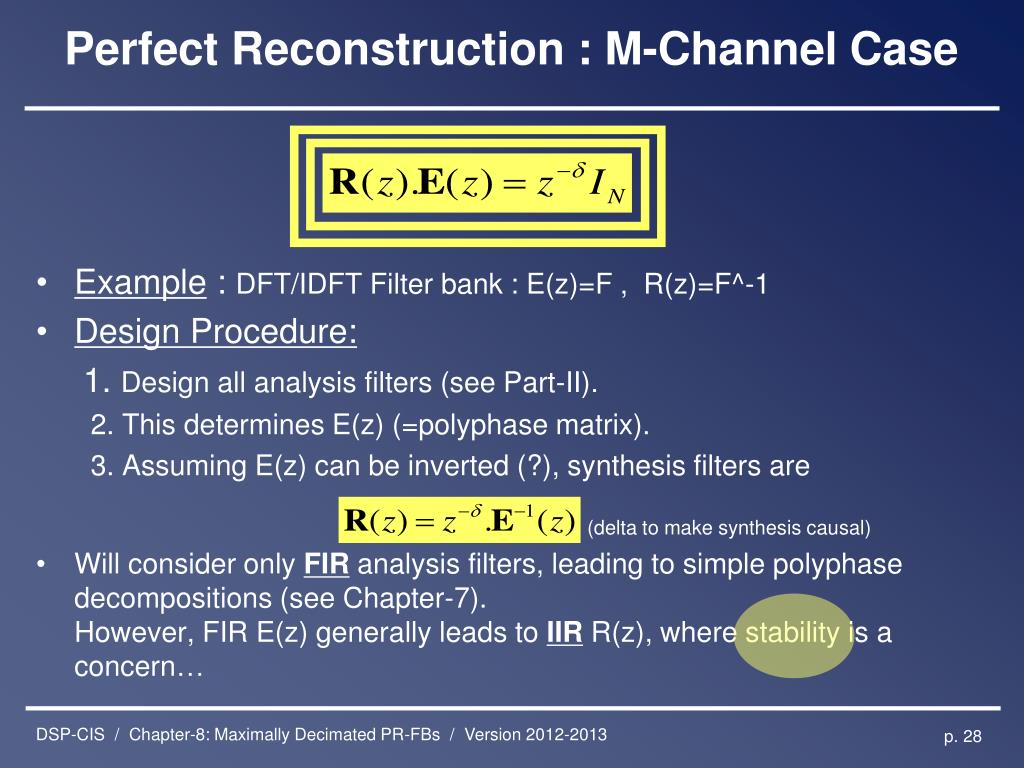 Perfect Reconstruction : M-Channel Case

$\mathbf{R}(z).\mathbf{E}(z) = z^{-\delta} I_N$

• Example : DFT/IDFT Filter bank : E(z)=F , R(z)=F^-1
• Design Procedure:
1. Design all analysis filters (see Part-II).
2. This determines E(z) (=polyphase matrix).
3. Assuming E(z) can be inverted (?), synthesis filters are

$\mathbf{R}(z) = z^{-\delta}.\mathbf{E}^{-1}(z)$ (delta to make synthesis causal)

• Will consider only FIR analysis filters, leading to simple polyphase decompositions (see Chapter-7).
However, FIR E(z) generally leads to IIR R(z), where stability is a concern…

DSP-CIS / Chapter-8: Maximally Decimated PR-FBs / Version 2012-2013

p. 28